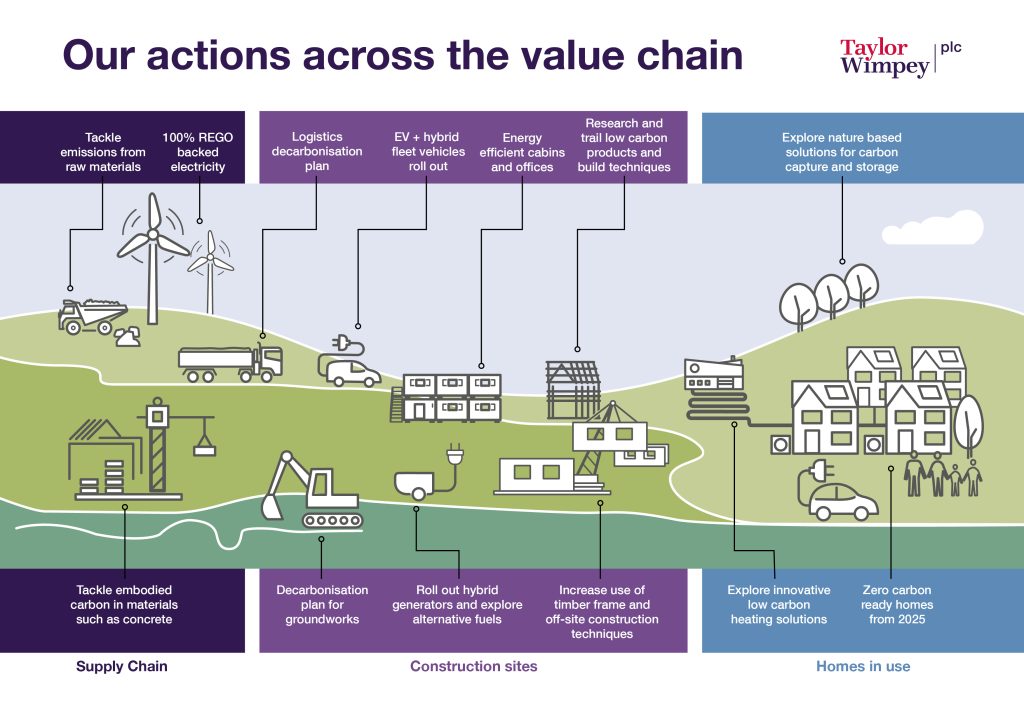 Our actions across the value chain

Taylor Wimpey plc

Tackle emissions from raw materials

100% REGO backed electricity

Logistics decarbonisation plan

EV + hybrid fleet vehicles roll out

Energy efficient cabins and offices

Research and trail low carbon products and build techniques

Explore nature based solutions for carbon capture and storage

Tackle embodied carbon in materials such as concrete

Decarbonisation plan for groundworks

Roll out hybrid generators and explore alternative fuels

Increase use of timber frame and off-site construction techniques

Explore innovative low carbon heating solutions

Zero carbon ready homes from 2025

Supply Chain

Construction sites

Homes in use